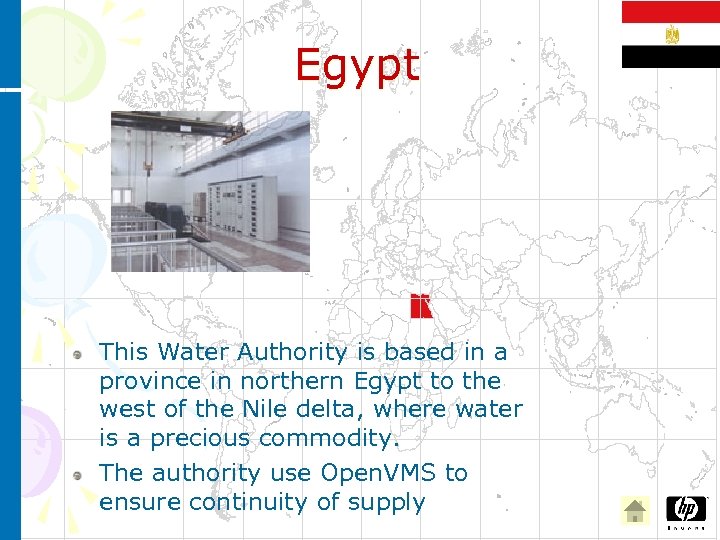 Egypt

This Water Authority is based in a province in northern Egypt to the west of the Nile delta, where water is a precious commodity.

The authority use OpenVMS to ensure continuity of supply

hp

invent